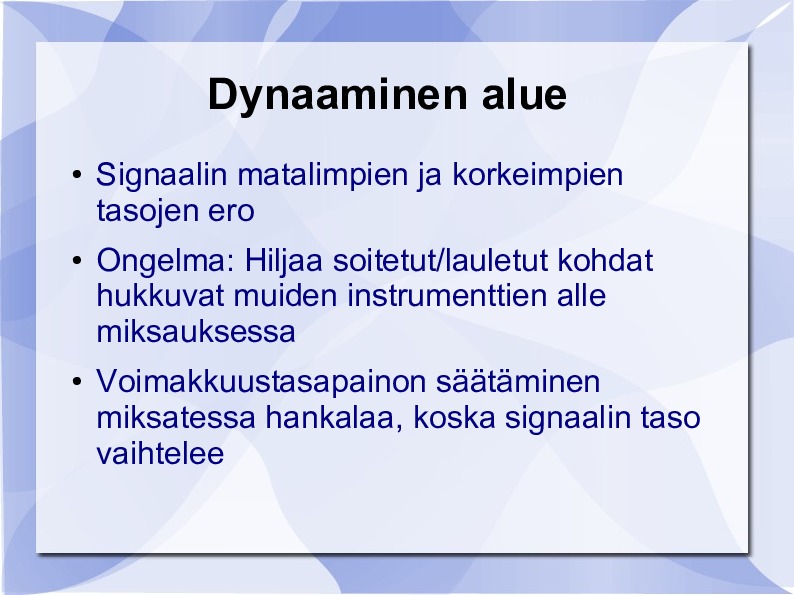 Dynaaminen alue

• Signaalin matalimpien ja korkeimpien tasojen ero

• Ongelma: Hiljaa soitetut/lauletut kohdat hukkuvat muiden instrumenttien alle miksauksessa

• Voimakkuustasapainon säätäminen miksatessa hankalaa, koska signaalin taso vaihtelee